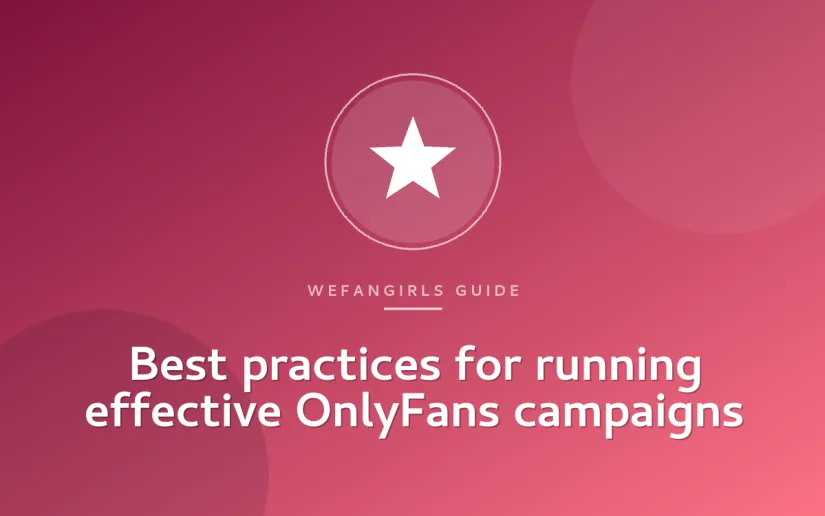 WEFANGIRLS GUIDE

Best practices for running effective OnlyFans campaigns